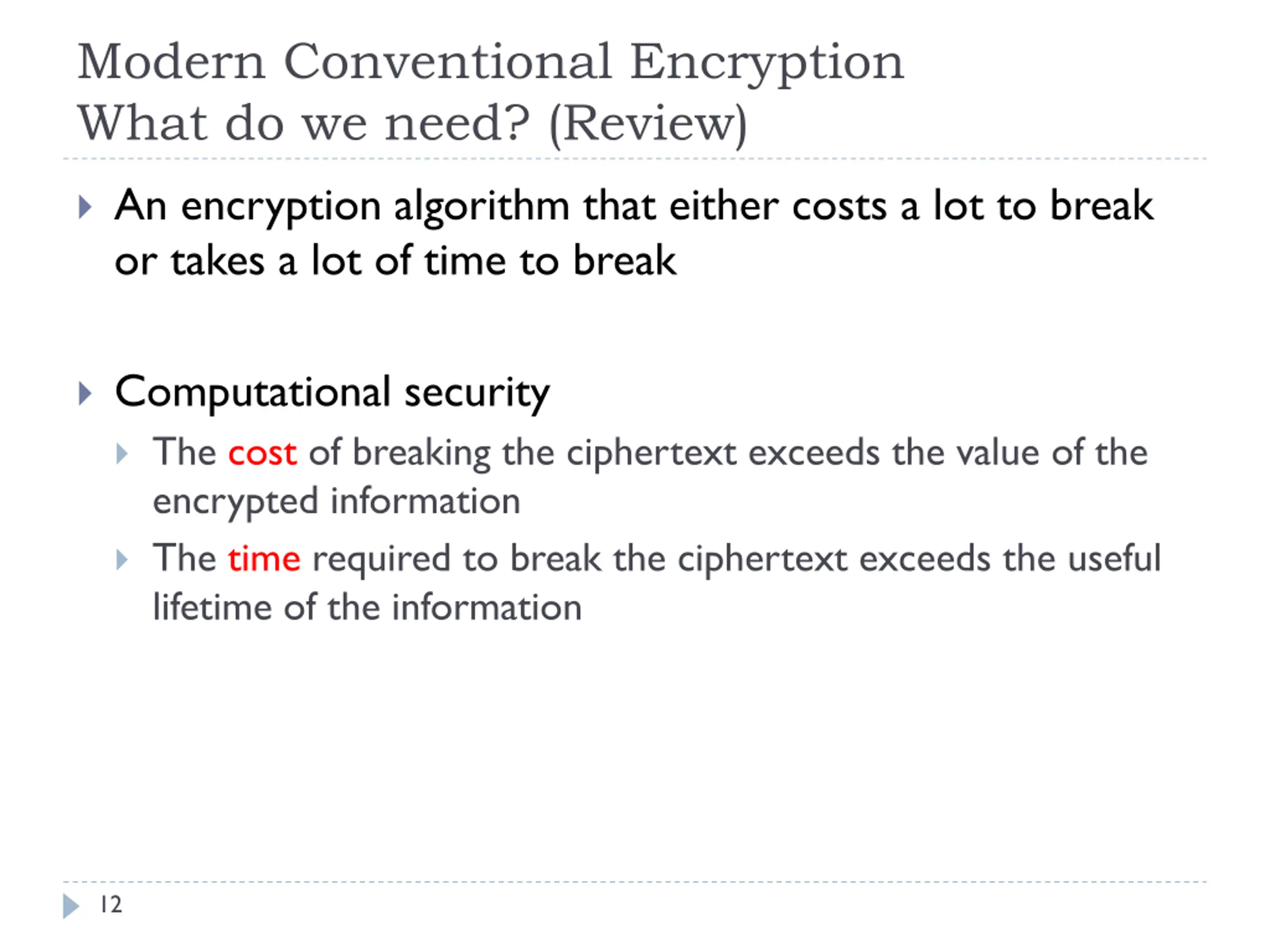 Modern Conventional Encryption
What do we need? (Review)

An encryption algorithm that either costs a lot to break or takes a lot of time to break

Computational security

The cost of breaking the ciphertext exceeds the value of the encrypted information

The time required to break the ciphertext exceeds the useful lifetime of the information

12